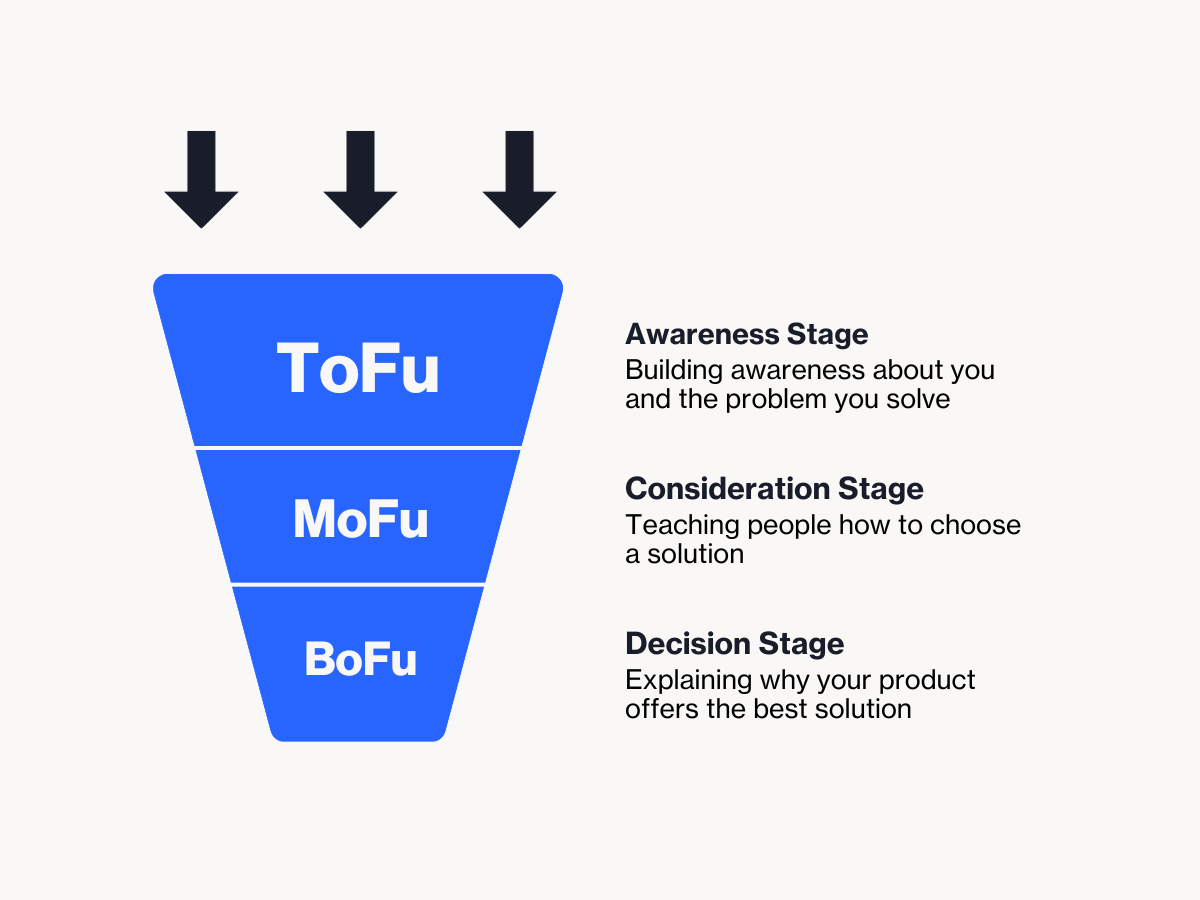 ToFu

MoFu

BoFu

Awareness Stage
Building awareness about you and the problem you solve

Consideration Stage
Teaching people how to choose a solution

Decision Stage
Explaining why your product offers the best solution